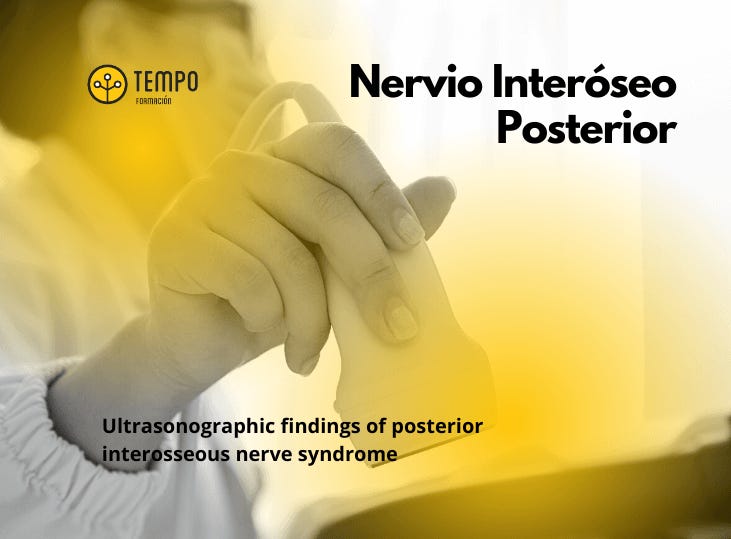 TEMPO
FORMACIÓN

Nervio Interóseo Posterior

Ultrasonographic findings of posterior interosseous nerve syndrome